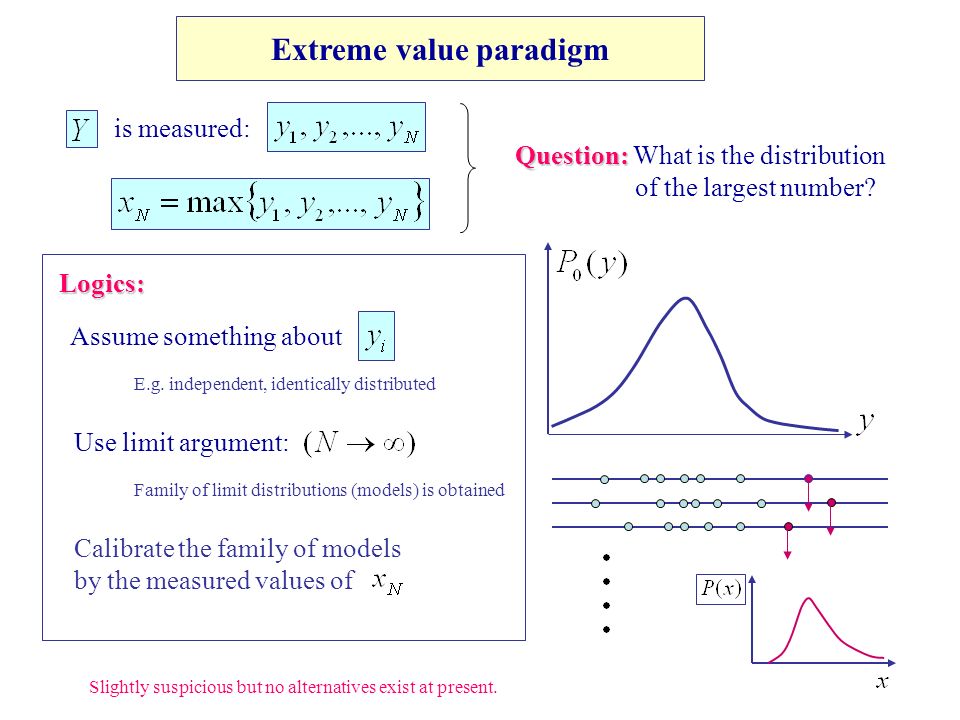 Extreme value paradigm

$Y$ is measured: $y_1, y_2, ..., y_N$

$x_N = \max\{y_1, y_2, ..., y_N\}$

Question: What is the distribution of the largest number?

Logics:

Assume something about $y_i$

E.g. independent, identically distributed

Use limit argument: $(N \to \infty)$

Family of limit distributions (models) is obtained

Calibrate the family of models by the measured values of $x_N$

$P_0(y)$

$y$

$P(x)$

$x$

Slightly suspicious but no alternatives exist at present.